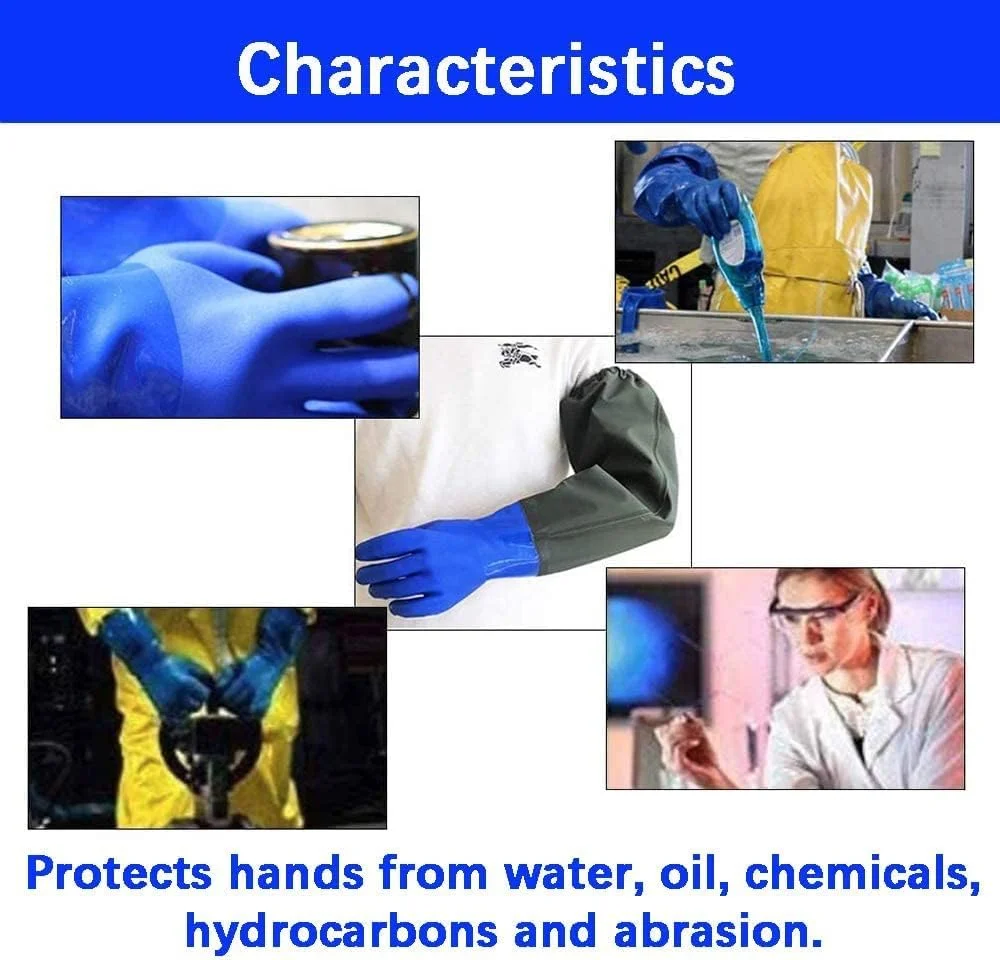 Characteristics

Protects hands from water, oil, chemicals, hydrocarbons and abrasion.